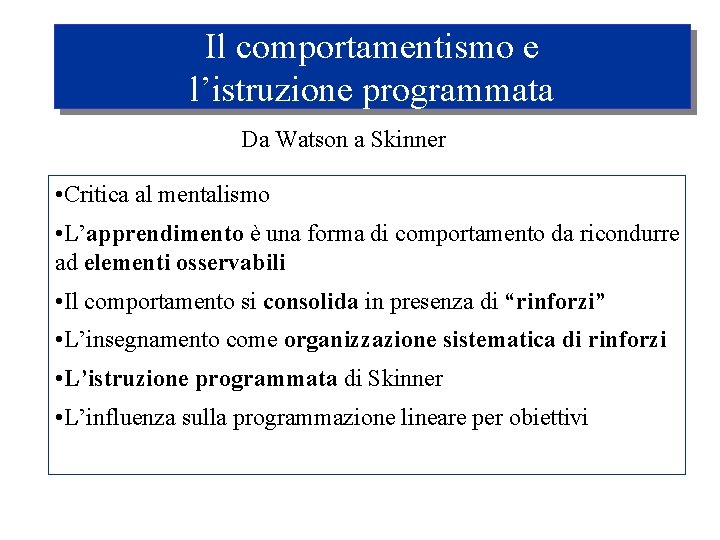 Il comportamentismo e l’istruzione programmata

Da Watson a Skinner

•Critica al mentalismo

•L’apprendimento è una forma di comportamento da ricondurre ad elementi osservabili

•Il comportamento si consolida in presenza di “rinforzi”

•L’insegnamento come organizzazione sistematica di rinforzi

•L’istruzione programmata di Skinner

•L’influenza sulla programmazione lineare per obiettivi